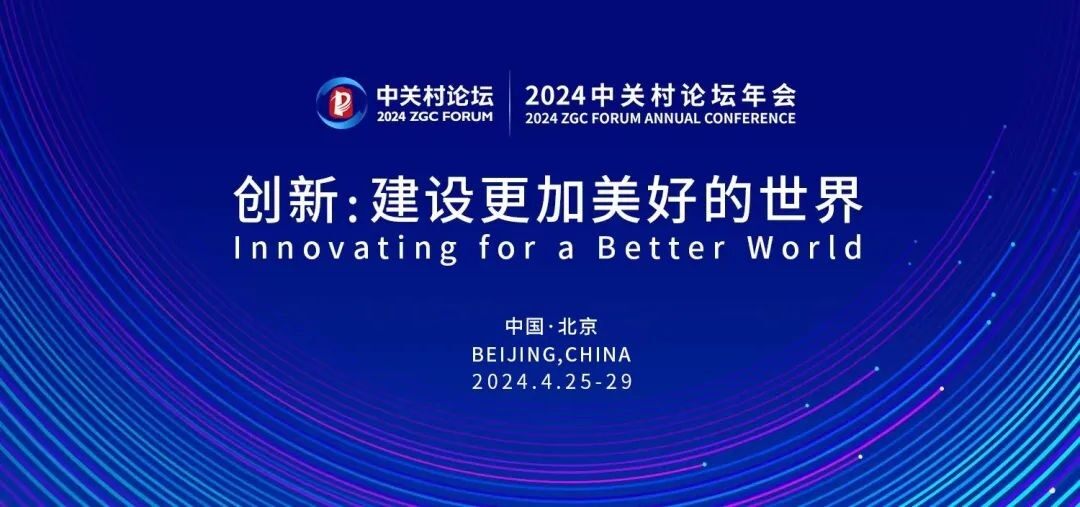 中关村论坛
2024 ZGC FORUM

2024中关村论坛年会
2024 ZGC FORUM ANNUAL CONFERENCE

创新:建设更加美好的世界
Innovating for a Better World

中国·北京
BEIJING,CHINA
2024.4.25-29